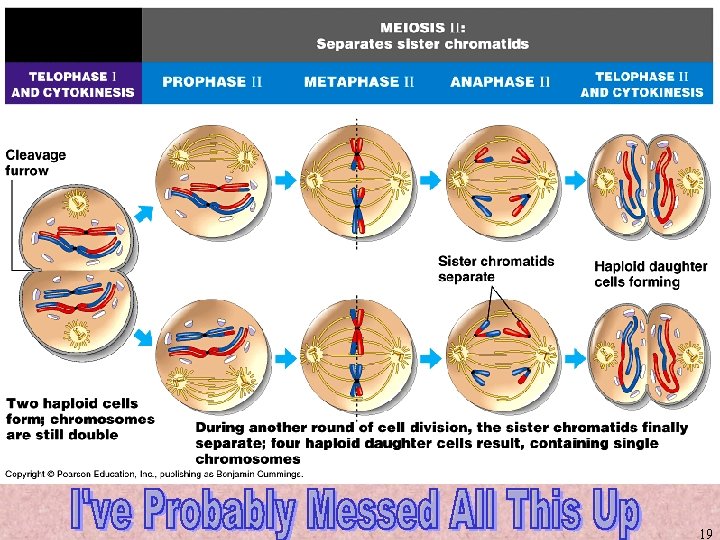 MEIOSIS II:
Separates sister chromatids

TELOPHASE I AND CYTOKINESIS

PROPHASE II

METAPHASE II

ANAPHASE II

TELOPHASE II AND CYTOKINESIS

Cleavage furrow

Sister chromatids separate

Haploid daughter cells forming

Two haploid cells form; chromosomes are still double

During another round of cell division, the sister chromatids finally separate; four haploid daughter cells result, containing single chromosomes

Copyright © Pearson Education, Inc., publishing as Benjamin Cummings.

I've Probably Messed All This Up

19